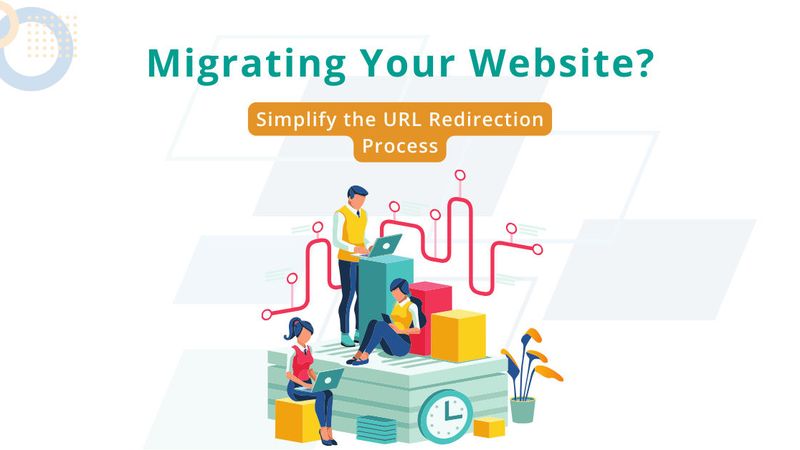 Migrating Your Website?

Simplify the URL Redirection Process